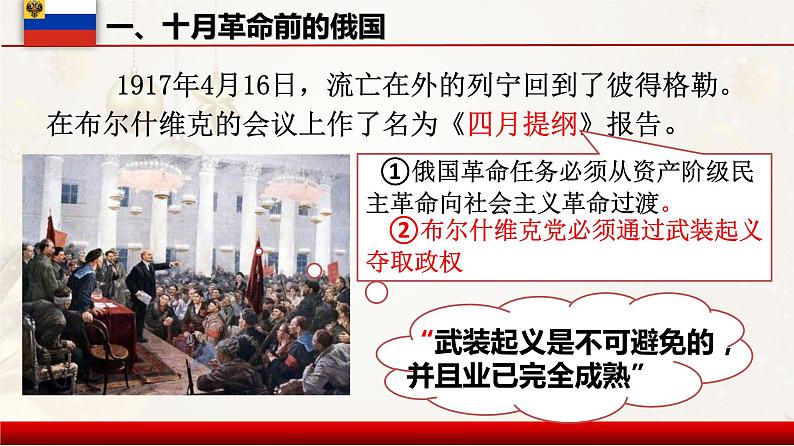 一、十月革命前的俄国

1917年4月16日，流亡在外的列宁回到了彼得格勒。在布尔什维克的会议上作了名为《四月提纲》报告。

①俄国革命任务必须从资产阶级民主革命向社会主义革命过渡。

②布尔什维克党必须通过武装起义夺取政权

“武装起义是不可避免的，并且业已完全成熟”